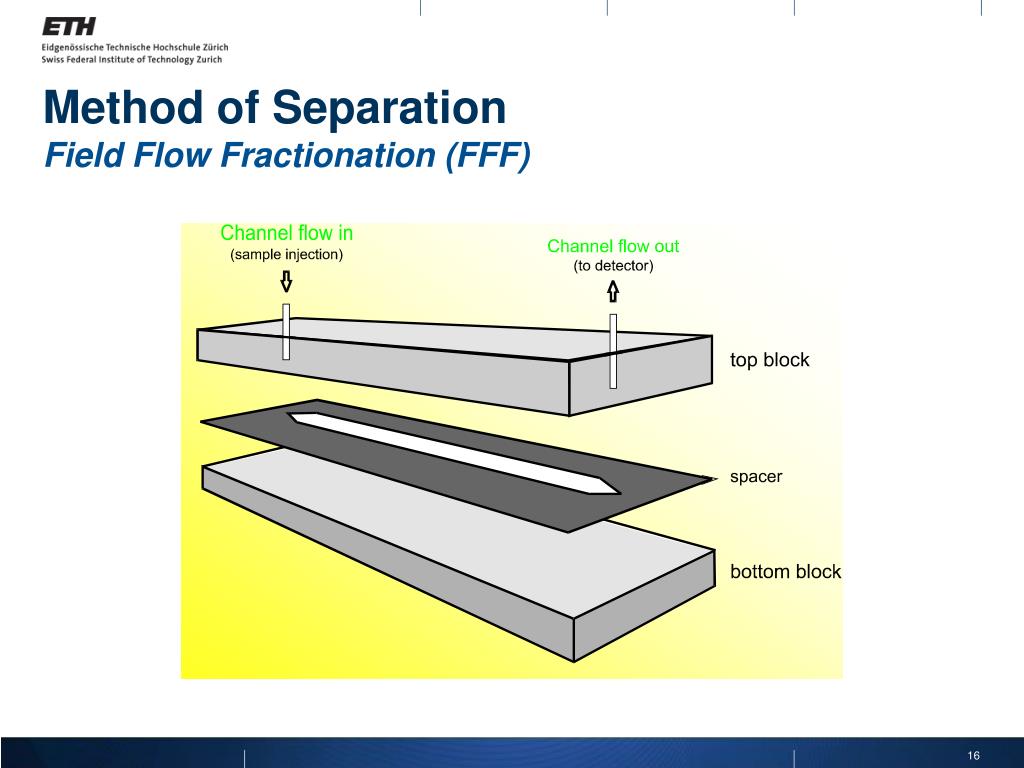 ETH
Eidgenössische Technische Hochschule Zürich
Swiss Federal Institute of Technology Zurich

Method of Separation
Field Flow Fractionation (FFF)

Channel flow in
(sample injection)

Channel flow out
(to detector)

top block

spacer

bottom block

16